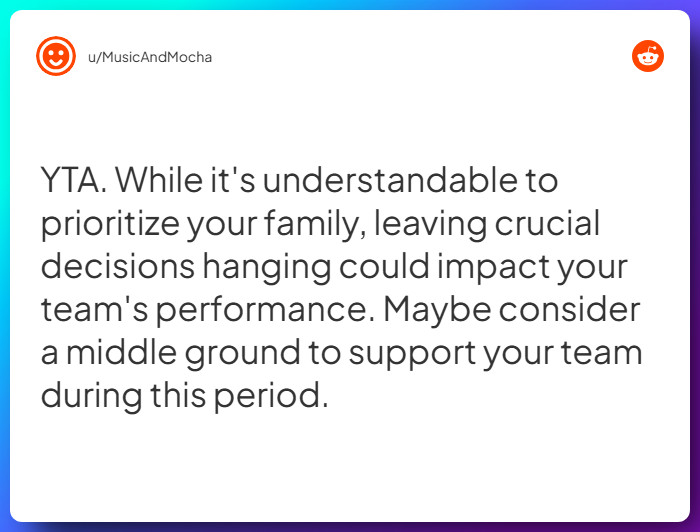 u/MusicAndMocha

YTA. While it's understandable to prioritize your family, leaving crucial decisions hanging could impact your team's performance. Maybe consider a middle ground to support your team during this period.